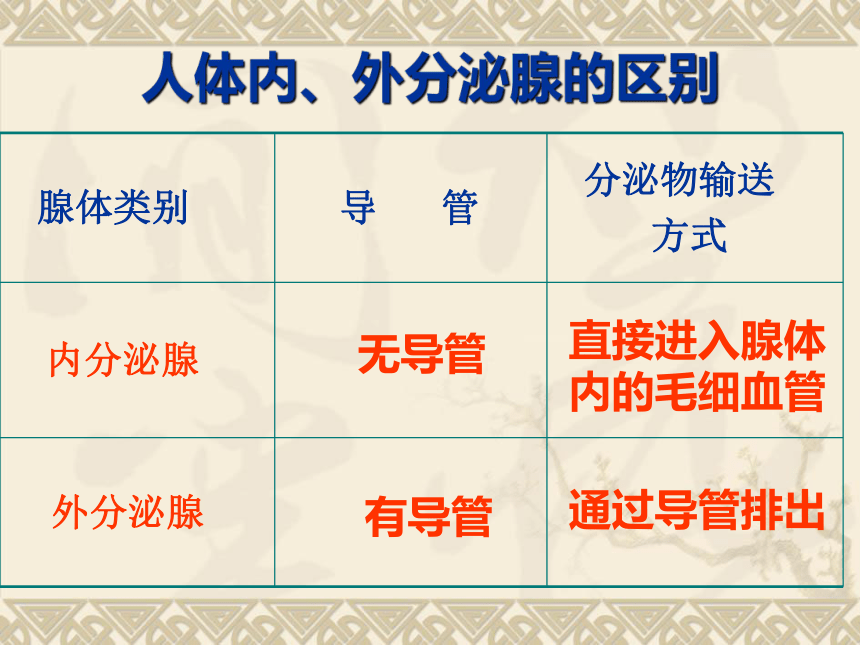 人体内、外分泌腺的区别

| 腺体类别 | 导　管 | 分泌物输送方式 |
|---|---|---|
| 内分泌腺 | 无导管 | 直接进入腺体内的毛细血管 |
| 外分泌腺 | 有导管 | 通过导管排出 |